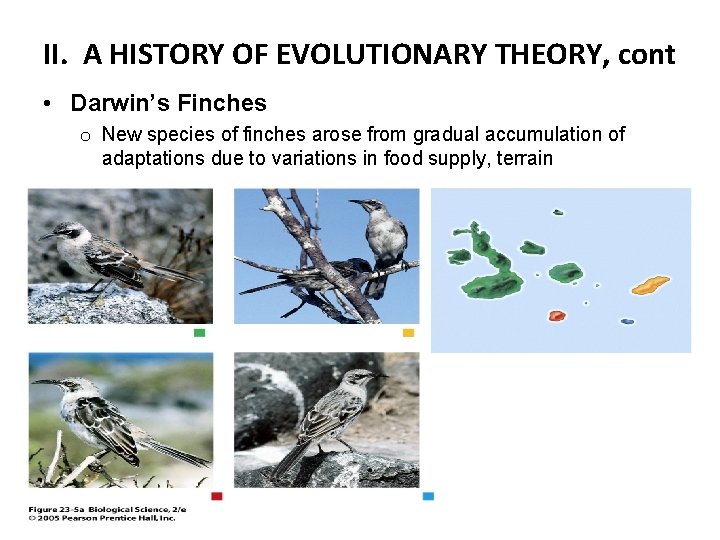 II. A HISTORY OF EVOLUTIONARY THEORY, cont

• Darwin's Finches
  o New species of finches arose from gradual accumulation of adaptations due to variations in food supply, terrain

Figure 23-5a Biological Science, 2/e
© 2005 Pearson Prentice Hall, Inc.